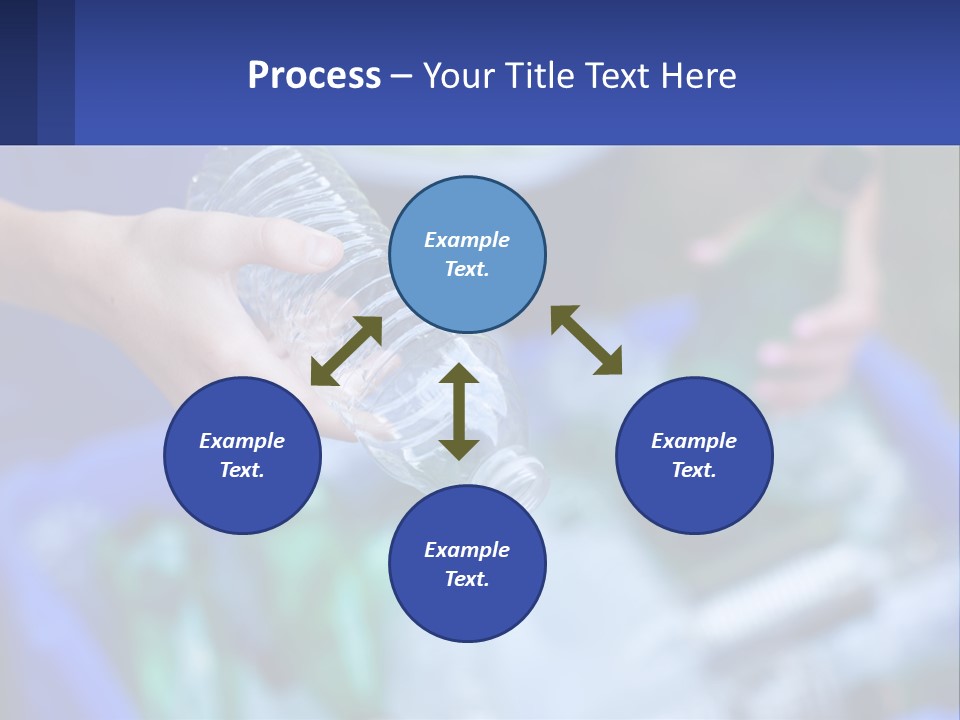 Process – Your Title Text Here

Example Text.

Example Text.

Example Text.

Example Text.